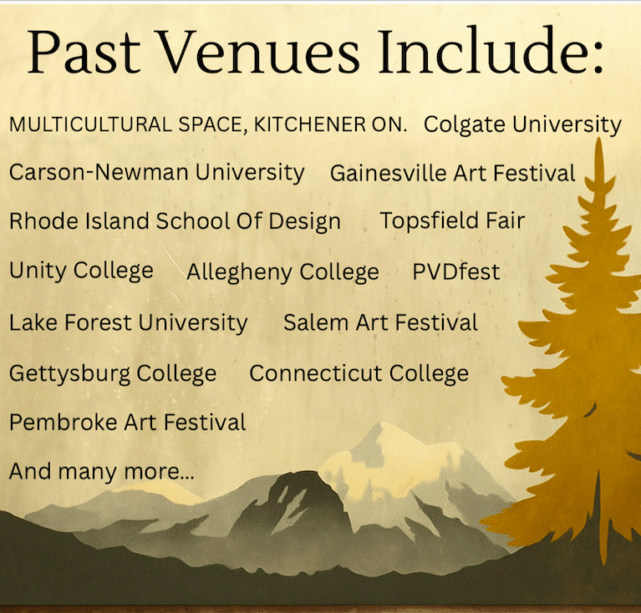 Past Venues Include:

MULTICULTURAL SPACE, KITCHENER ON. Colgate University

Carson-Newman University Gainesville Art Festival

Rhode Island School Of Design Topsfield Fair

Unity College Allegheny College PVDfest

Lake Forest University Salem Art Festival

Gettysburg College Connecticut College

Pembroke Art Festival

And many more...